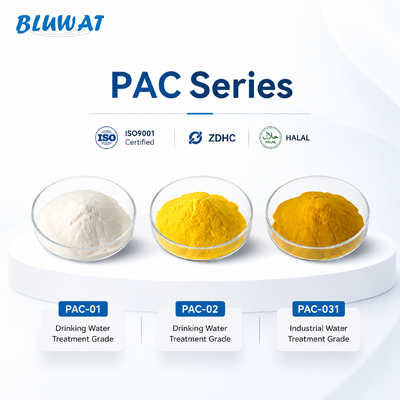 BLUWAT

PAC Series

ISO ISO9001 Certified

ZDHC

حلال HALAL HALAL

PAC-01
Drinking Water Treatment Grade

PAC-02
Drinking Water Treatment Grade

PAC-031
Industrial Water Treatment Grade